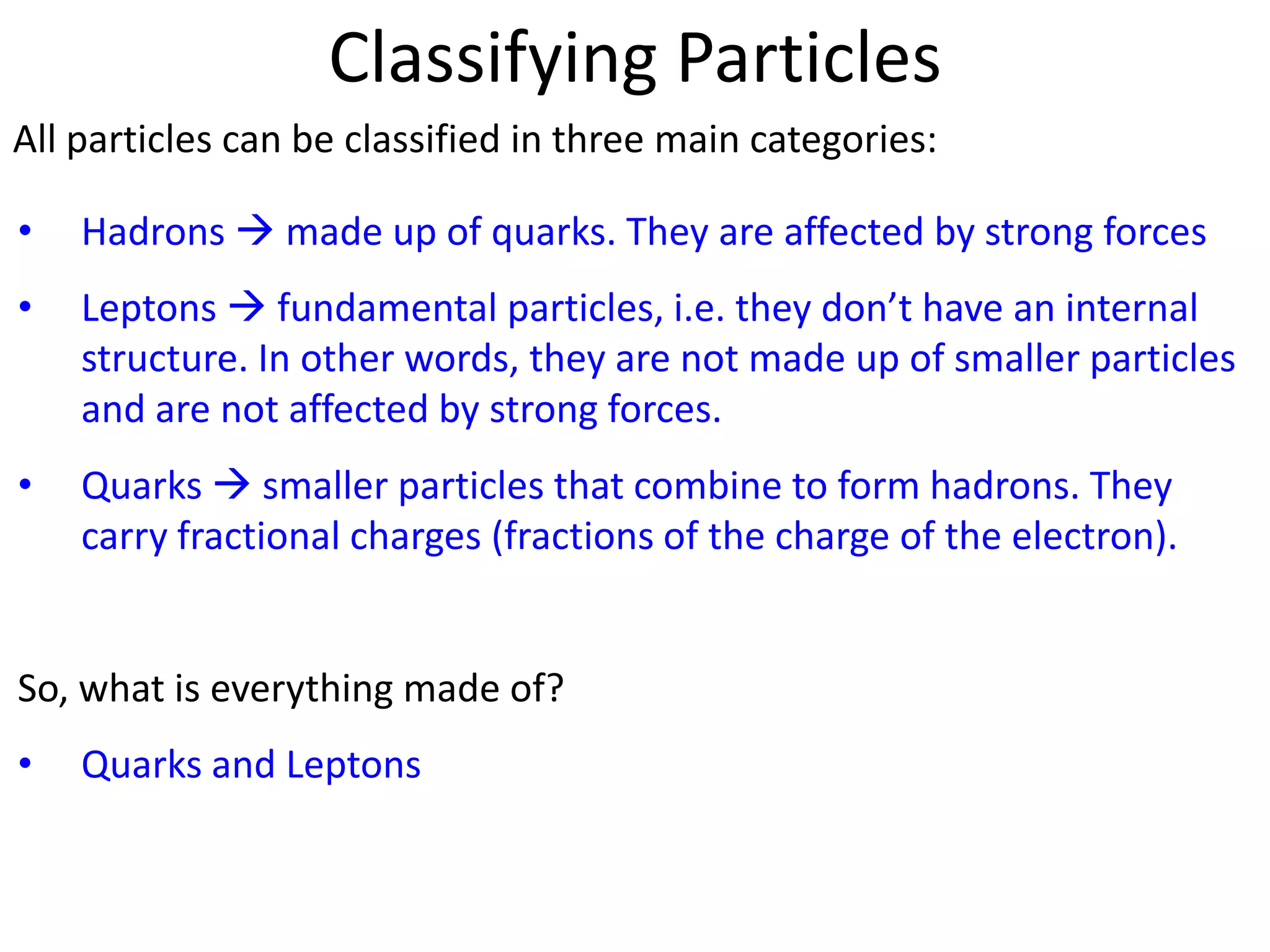 Classifying Particles

All particles can be classified in three main categories:

• Hadrons → made up of quarks. They are affected by strong forces

• Leptons → fundamental particles, i.e. they don't have an internal structure. In other words, they are not made up of smaller particles and are not affected by strong forces.

• Quarks → smaller particles that combine to form hadrons. They carry fractional charges (fractions of the charge of the electron).

So, what is everything made of?

• Quarks and Leptons